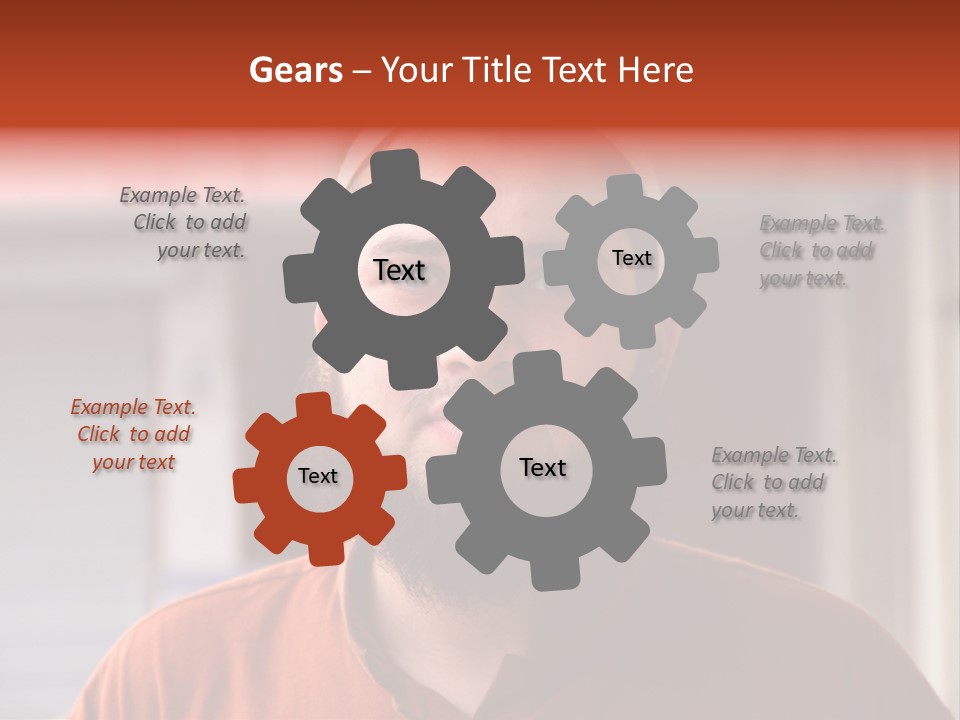 Gears – Your Title Text Here

Example Text. Click to add your text.

Text

Text

Example Text. Click to add your text.

Example Text. Click to add your text

Text

Text

Example Text. Click to add your text.